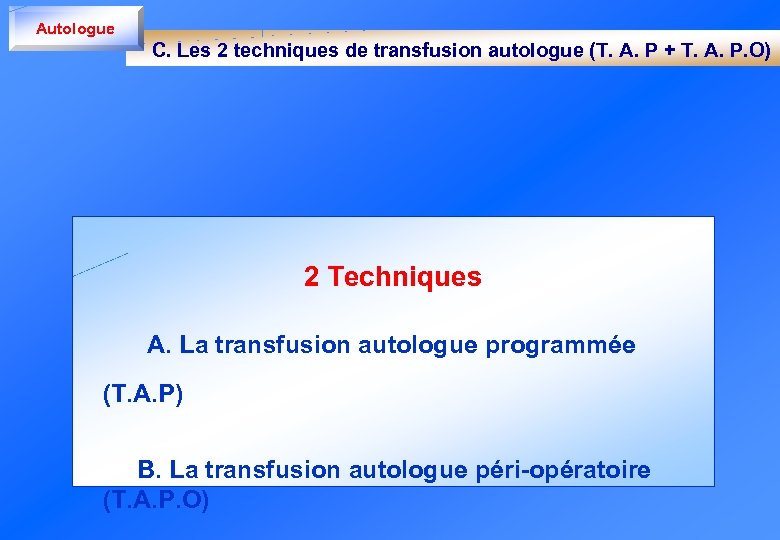 Autologue

C. Les 2 techniques de transfusion autologue (T. A. P + T. A. P.O)

2 Techniques

A. La transfusion autologue programmée (T.A.P)

B. La transfusion autologue péri-opératoire (T.A.P.O)